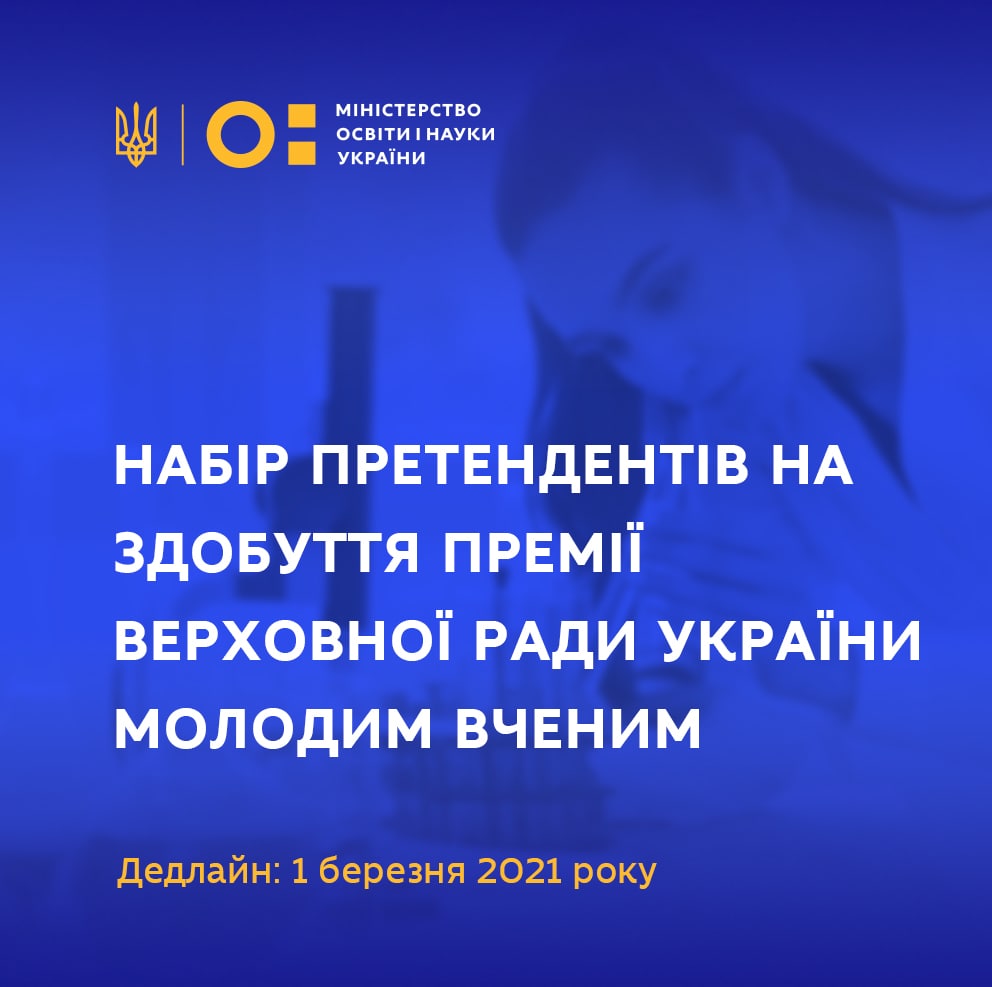 МІНІСТЕРСТВО ОСВІТИ І НАУКИ УКРАЇНИ

НАБІР ПРЕТЕНДЕНТІВ НА ЗДОБУТТЯ ПРЕМІЇ ВЕРХОВНОЇ РАДИ УКРАЇНИ МОЛОДИМ ВЧЕНИМ

Дедлайн: 1 березня 2021 року